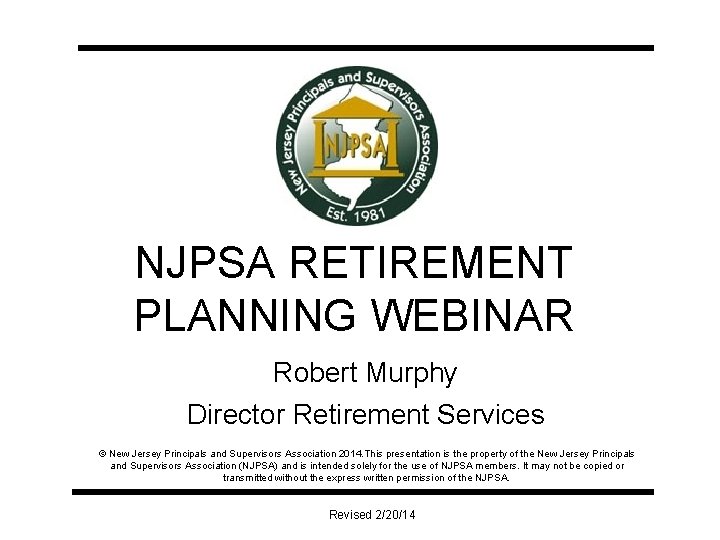 New Jersey Principals and Supervisors Association
NJPSA
Est. 1981

NJPSA RETIREMENT PLANNING WEBINAR

Robert Murphy

Director Retirement Services

© New Jersey Principals and Supervisors Association 2014. This presentation is the property of the New Jersey Principals and Supervisors Association (NJPSA) and is intended solely for the use of NJPSA members. It may not be copied or transmitted without the express written permission of the NJPSA.

Revised 2/20/14